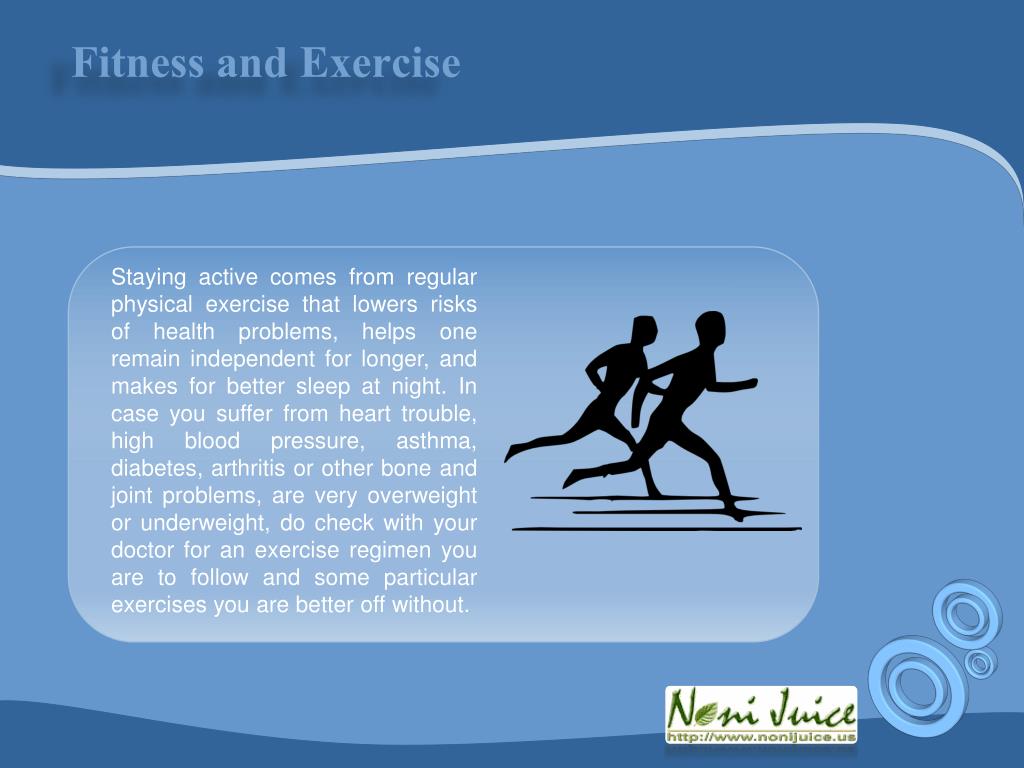 Fitness and Exercise

Staying active comes from regular physical exercise that lowers risks of health problems, helps one remain independent for longer, and makes for better sleep at night. In case you suffer from heart trouble, high blood pressure, asthma, diabetes, arthritis or other bone and joint problems, are very overweight or underweight, do check with your doctor for an exercise regimen you are to follow and some particular exercises you are better off without.

Noni Juice
http://www.nonijuice.us